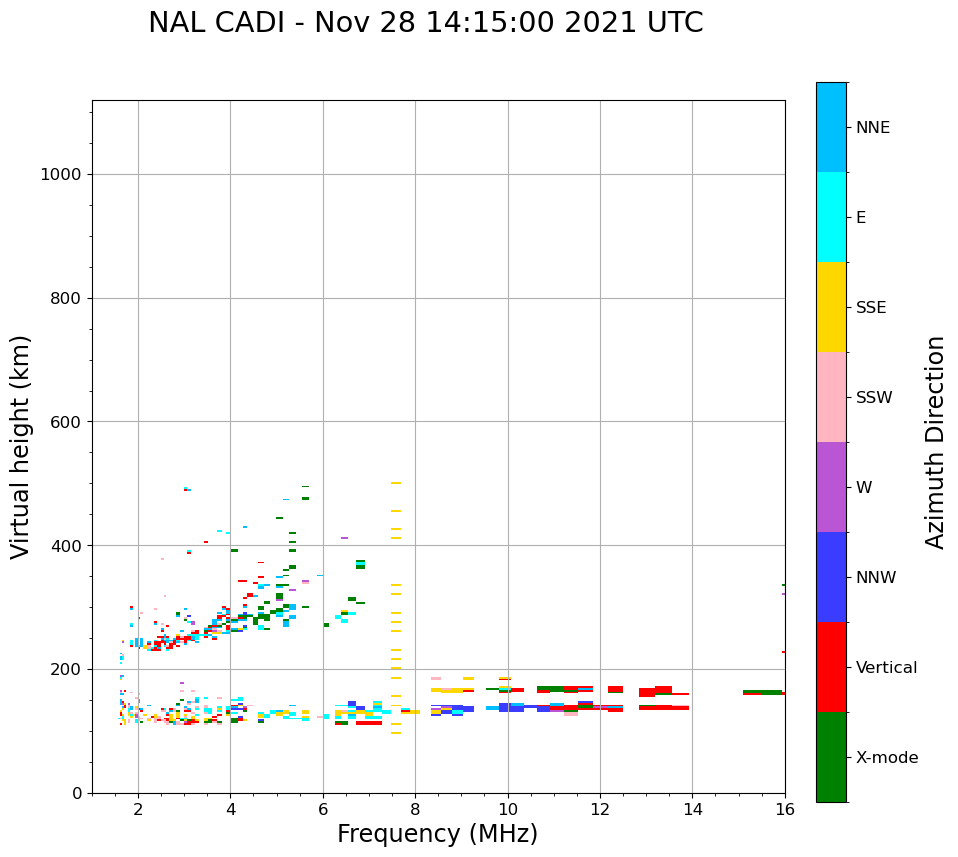 NAL CADI - Nov 28 14:15:00 2021 UTC

Virtual height (km)

1000
800
600
400
200
0

2
4
6
8
10
12
14
16

Frequency (MHz)

NNE
E
SSE
SSW
W
NNW
Vertical
X-mode

Azimuth Direction